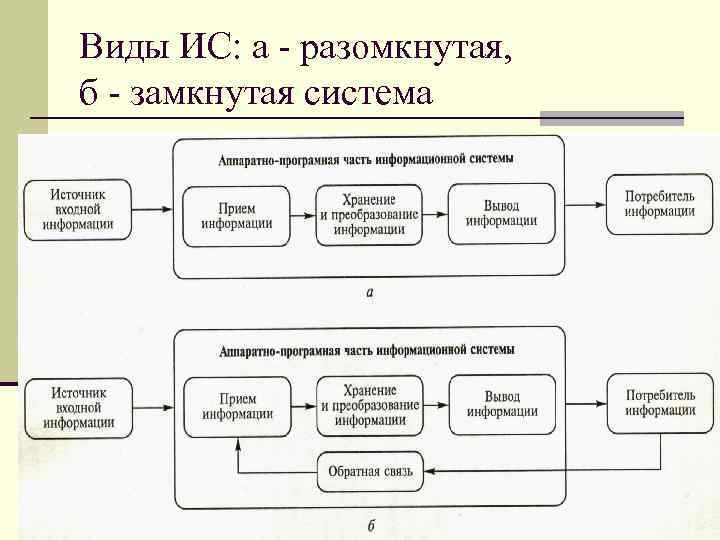 Виды ИС: а - разомкнутая, б - замкнутая система

Аппаратно-програмная часть информационной системы

Источник входной информации

Прием информации

Хранение и преобразование информации

Вывод информации

Потребитель информации

а

Аппаратно-програмная часть информационной системы

Источник входной информации

Прием информации

Хранение и преобразование информации

Вывод информации

Потребитель информации

Обратная связь

б